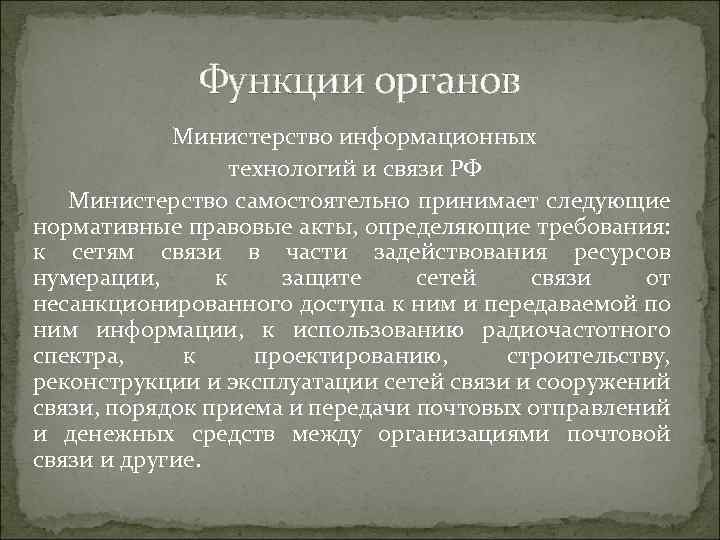 Функции органов

Министерство информационных технологий и связи РФ

Министерство самостоятельно принимает следующие нормативные правовые акты, определяющие требования: к сетям связи в части задействования ресурсов нумерации, к защите сетей связи от несанкционированного доступа к ним и передаваемой по ним информации, к использованию радиочастотного спектра, к проектированию, строительству, реконструкции и эксплуатации сетей связи и сооружений связи, порядок приема и передачи почтовых отправлений и денежных средств между организациями почтовой связи и другие.